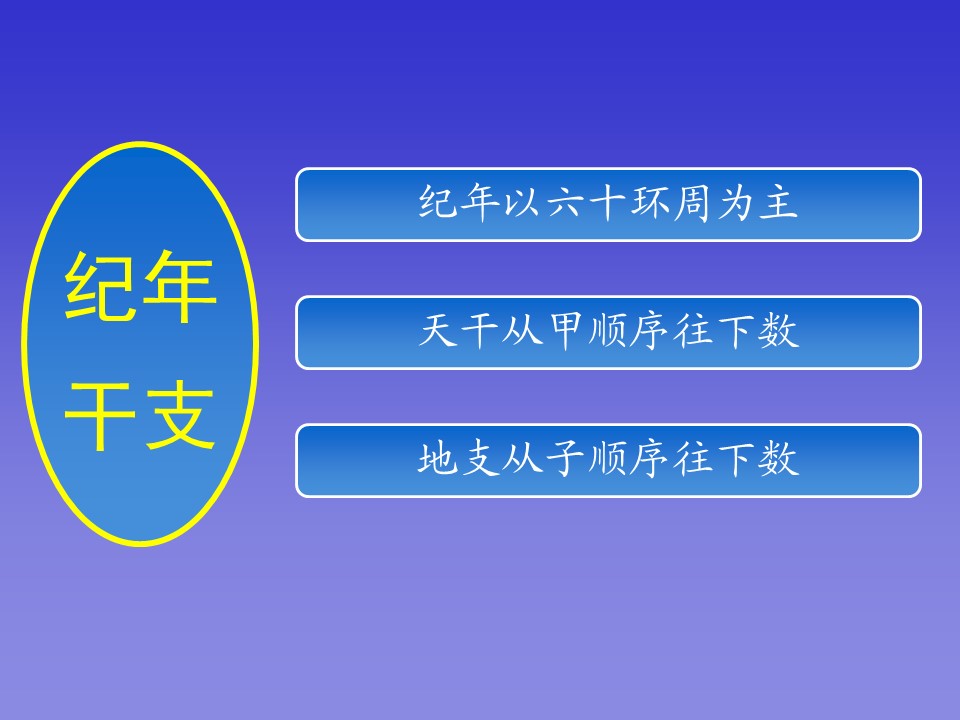 纪年
干支

纪年以六十环周为主

天干从甲顺序往下数

地支从子顺序往下数